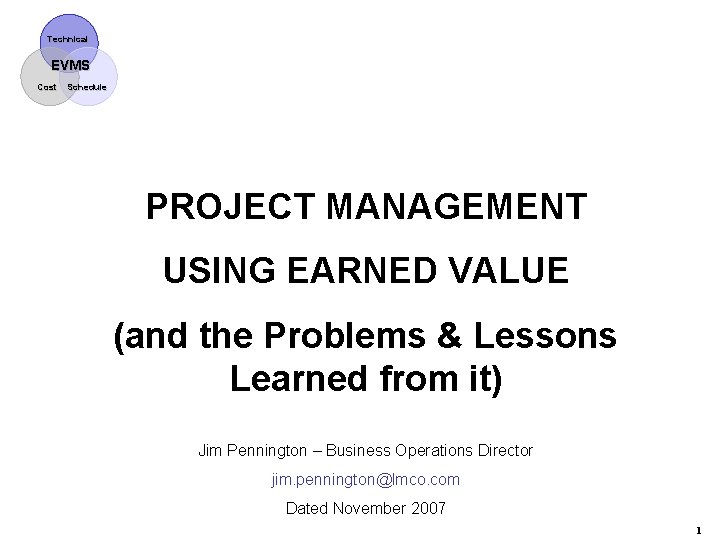 Technical
EVMS
Cost Schedule

PROJECT MANAGEMENT
USING EARNED VALUE
(and the Problems & Lessons Learned from it)

Jim Pennington – Business Operations Director
jim.pennington@lmco.com
Dated November 2007

1